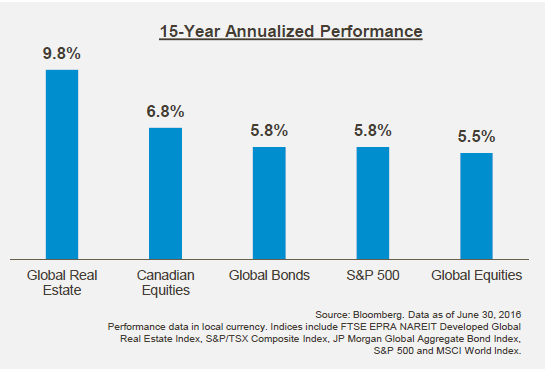 15-Year Annualized Performance

9.8%

6.8%

5.8%

5.8%

5.5%

Global Real Estate

Canadian Equities

Global Bonds

S&P 500

Global Equities

Source: Bloomberg. Data as of June 30, 2016
Performance data in local currency. Indices include FTSE EPRA NAREIT Developed Global Real Estate Index, S&P/TSX Composite Index, JP Morgan Global Aggregate Bond Index, S&P 500 and MSCI World Index.